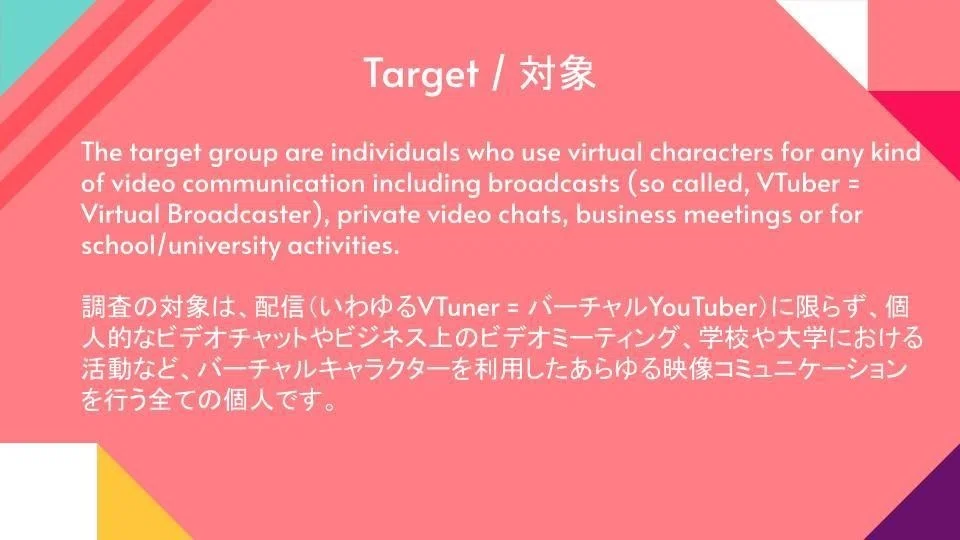 Target / 対象

The target group are individuals who use virtual characters for any kind of video communication including broadcasts (so called, VTuber = Virtual Broadcaster), private video chats, business meetings or for school/university activities.

調査の対象は、配信（いわゆるVTuner = バーチャルYouTuber）に限らず、個人的なビデオチャットやビジネス上のビデオミーティング、学校や大学における活動など、バーチャルキャラクターを利用したあらゆる映像コミュニケーションを行う全ての個人です。